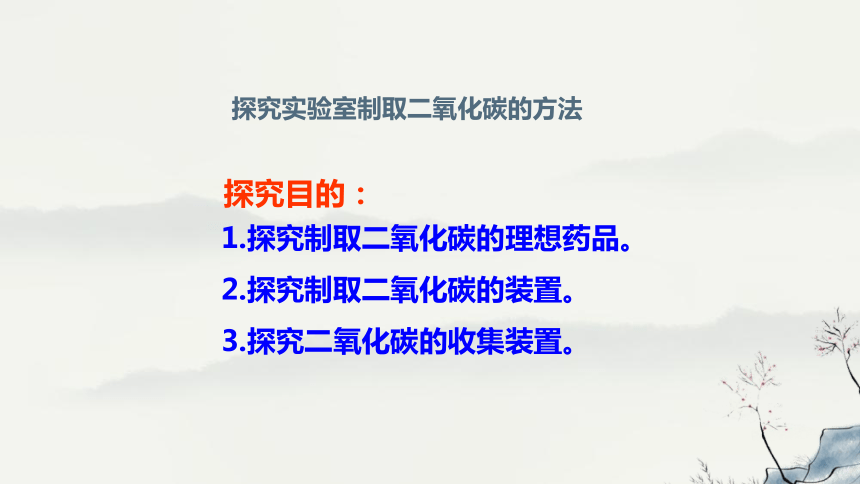 探究实验室制取二氧化碳的方法

探究目的：
1.探究制取二氧化碳的理想药品。
2.探究制取二氧化碳的装置。
3.探究二氧化碳的收集装置。